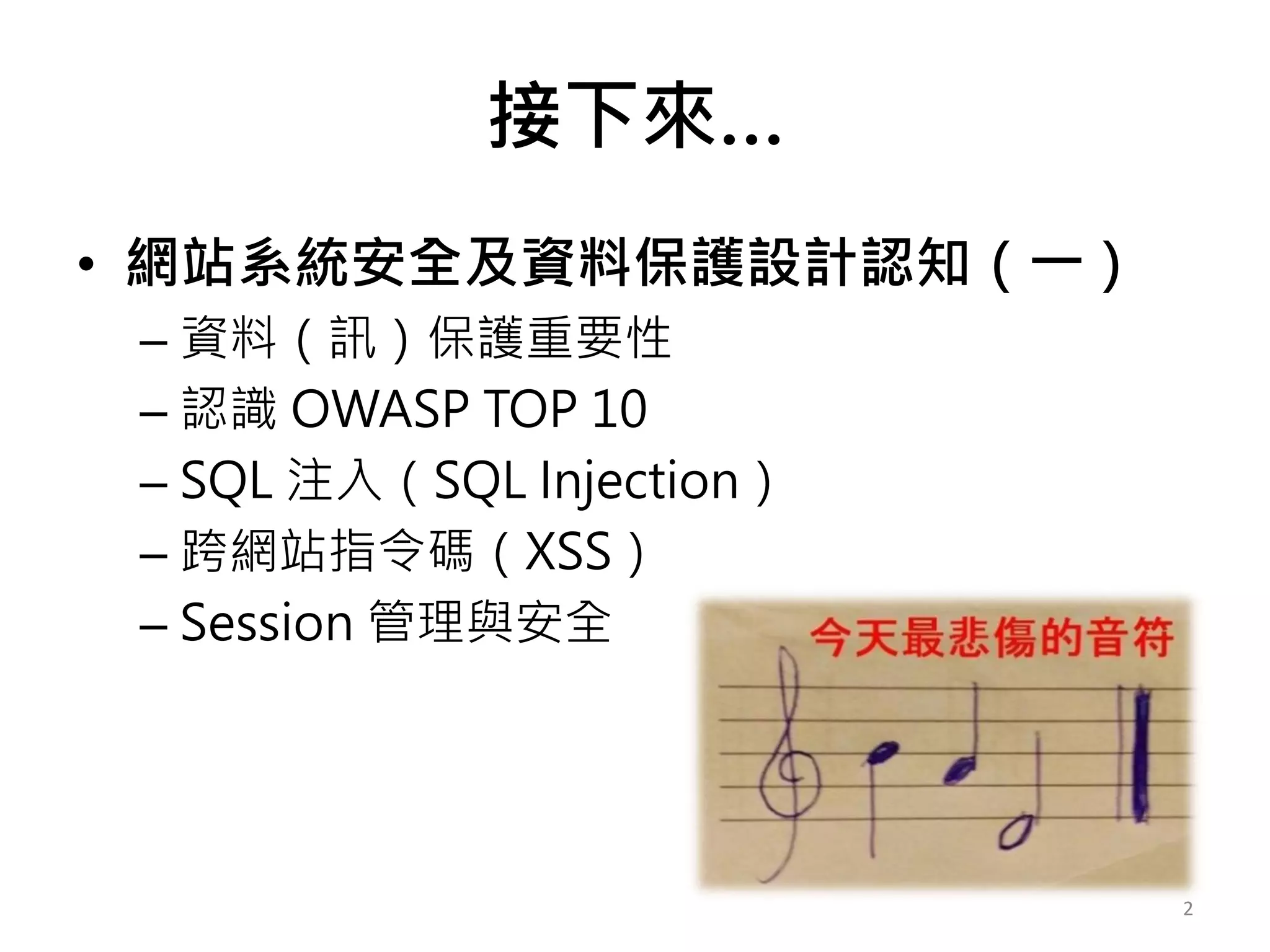 接下來...

• 網站系統安全及資料保護設計認知(一)
– 資料(訊)保護重要性
– 認識 OWASP TOP 10
– SQL 注入(SQL Injection)
– 跨網站指令碼(XSS)
– Session 管理與安全

今天最悲傷的音符

2